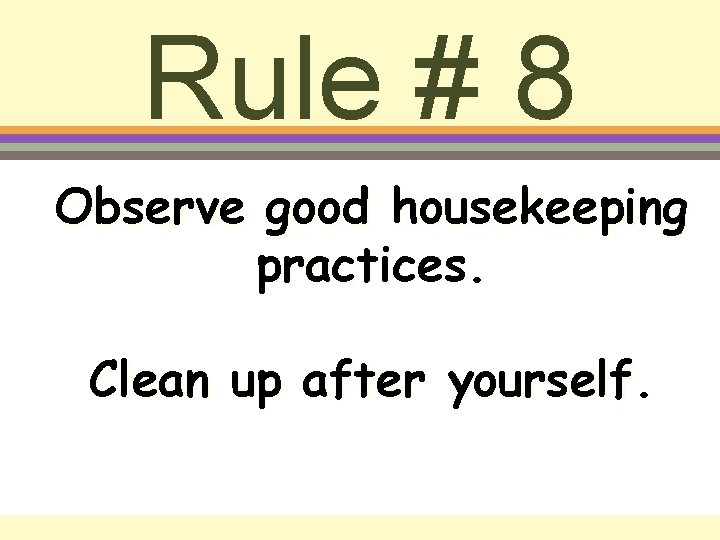 Rule # 8

Observe good housekeeping practices.

Clean up after yourself.